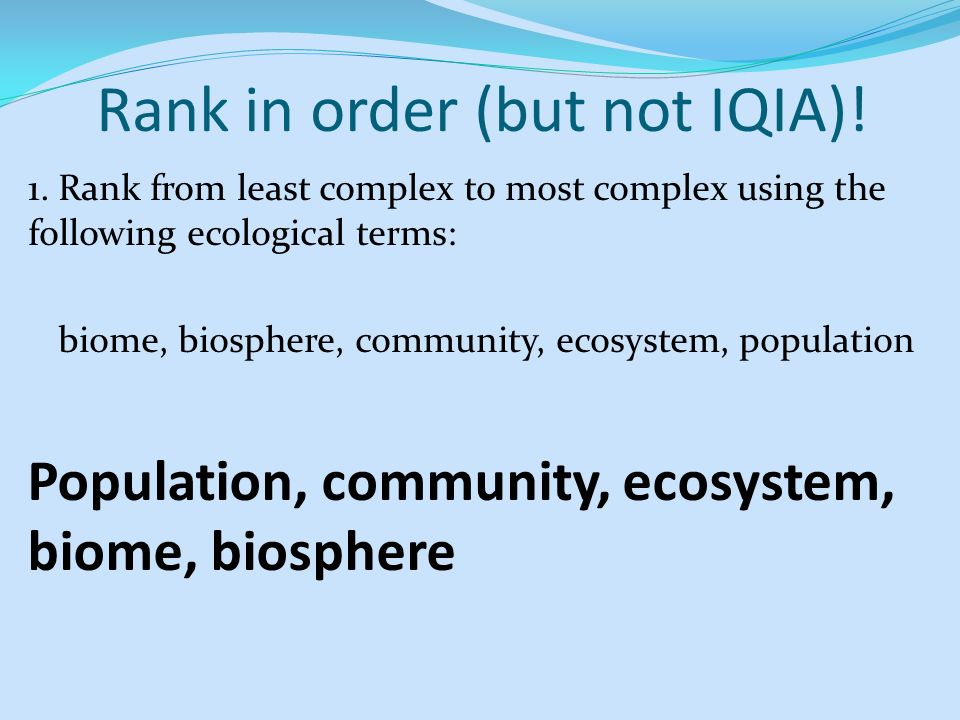 Rank in order (but not IQIA)!

1. Rank from least complex to most complex using the following ecological terms:

biome, biosphere, community, ecosystem, population

Population, community, ecosystem, biome, biosphere